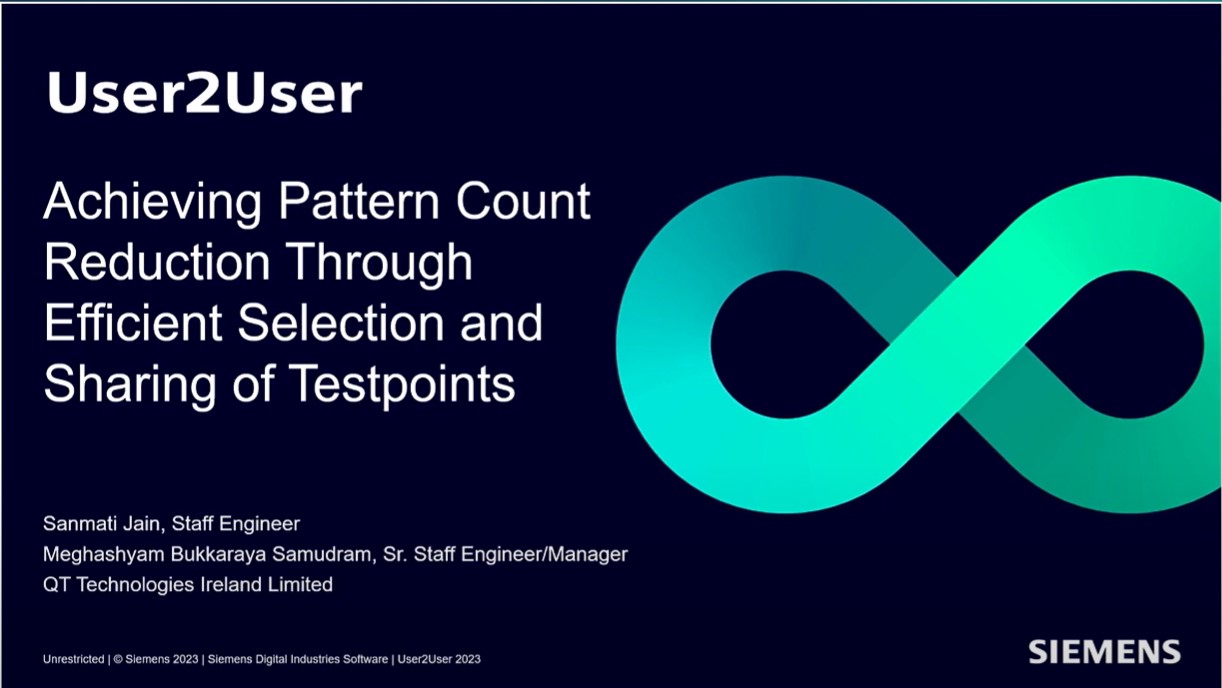 User2User

Achieving Pattern Count Reduction Through Efficient Selection and Sharing of Testpoints

Sanmati Jain, Staff Engineer
Meghashyam Bukkaraya Samudram, Sr. Staff Engineer/Manager
QT Technologies Ireland Limited

Unrestricted | © Siemens 2023 | Siemens Digital Industries Software | User2User 2023

SIEMENS